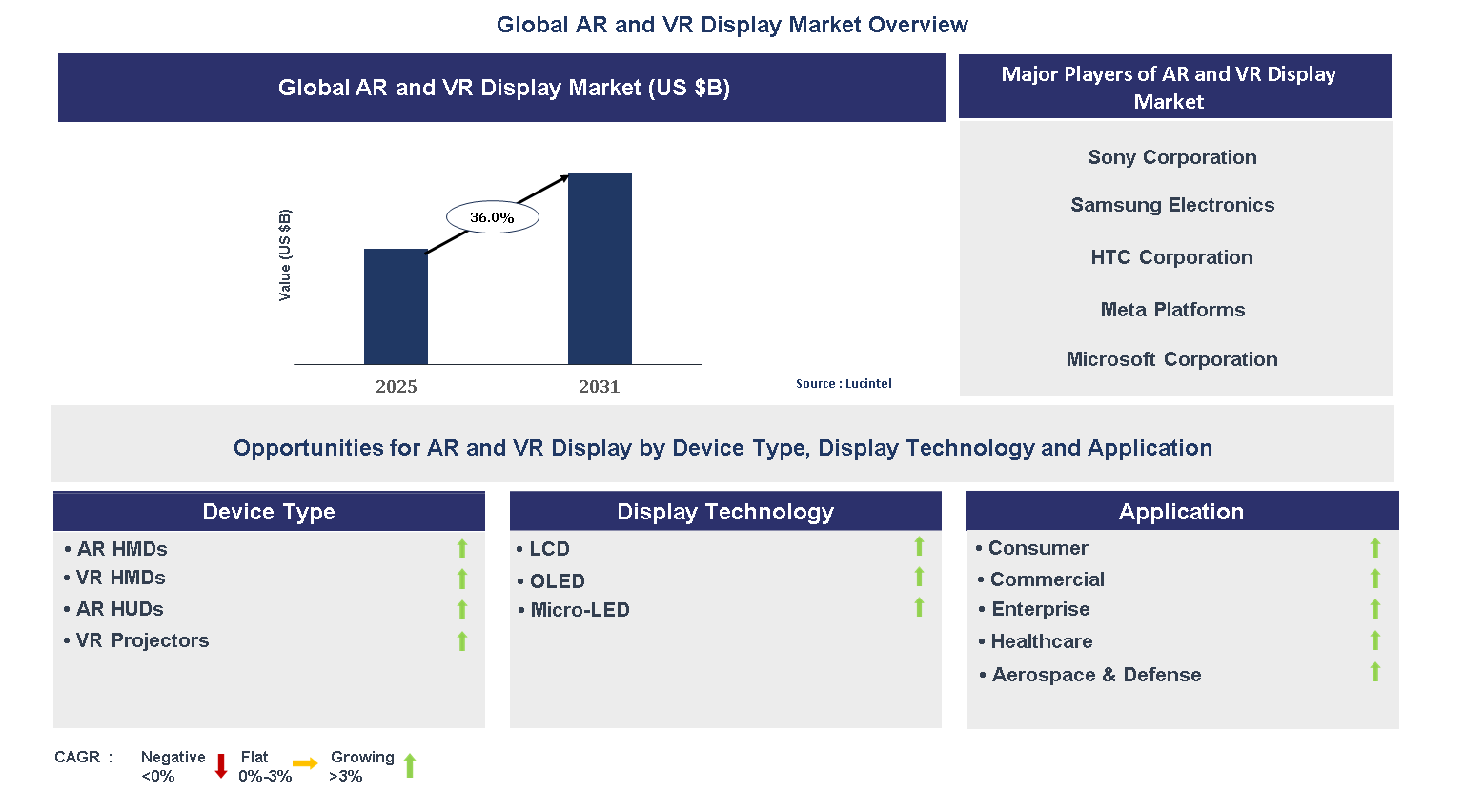 Global AR and VR Display Market Overview

Global AR and VR Display Market (US $B)

Value (US $B)

36.0%

2025

2031

Source : Lucintel

Major Players of AR and VR Display Market

Sony Corporation

Samsung Electronics

HTC Corporation

Meta Platforms

Microsoft Corporation

Opportunities for AR and VR Display by Device Type, Display Technology and Application

Device Type

• AR HMDs
• VR HMDs
• AR HUDs
• VR Projectors

Display Technology

• LCD
• OLED
• Micro-LED

Application

• Consumer
• Commercial
• Enterprise
• Healthcare
• Aerospace & Defense

CAGR : Negative <0% Flat 0%-3% Growing >3%